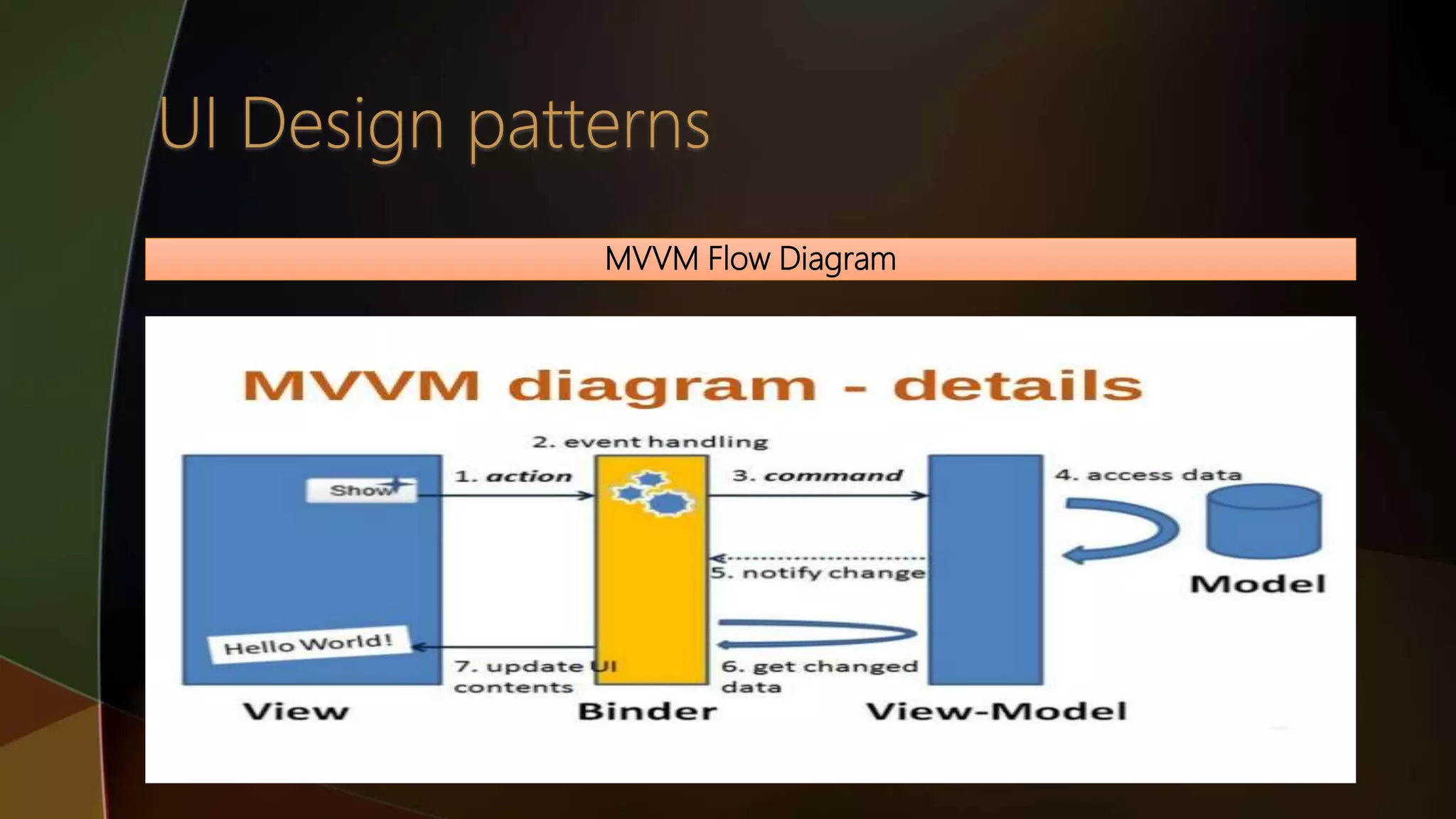 UI Design patterns

MVVM Flow Diagram

MVVM diagram - details

2. event handling

Show

1. action

3. command

4. access data

5. notify change

Model

Hello World!

7. update UI contents

6. get changed data

View

Binder

View-Model